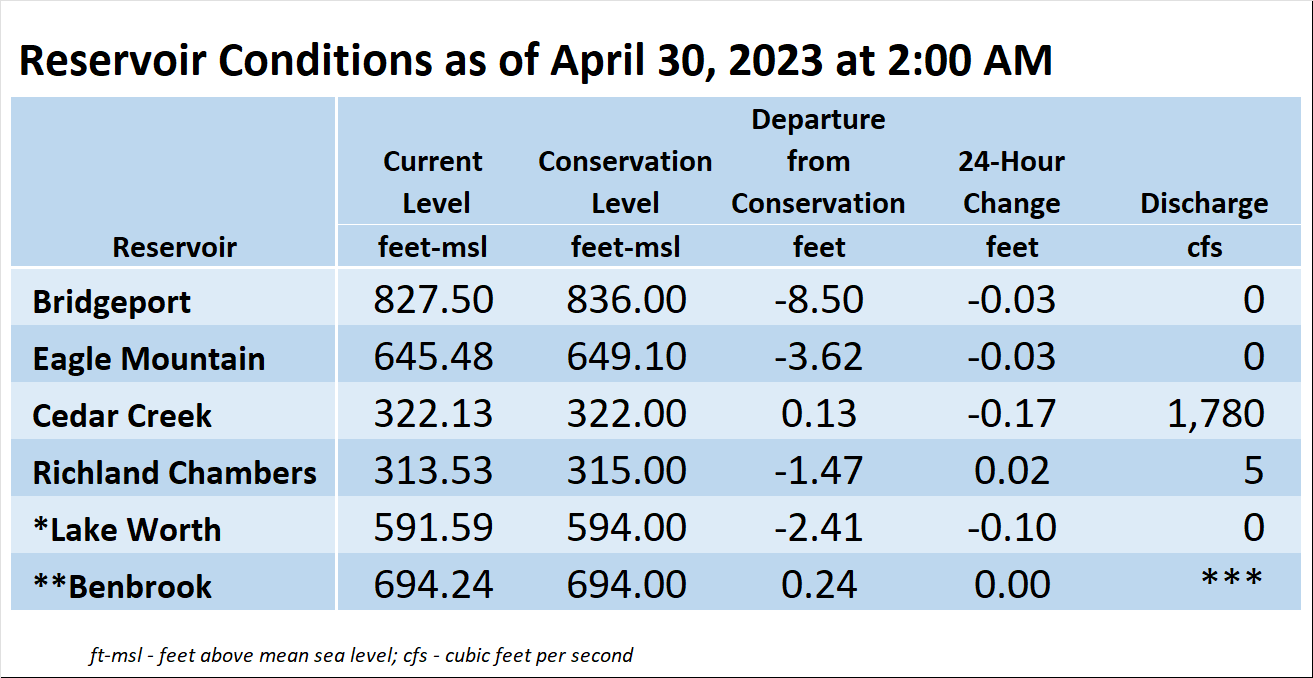 Reservoir Conditions as of April 30, 2023 at 2:00 AM

| Reservoir | Current Level feet-msl | Conservation Level feet-msl | Departure from Conservation feet | 24-Hour Change feet | Discharge cfs |
|---|---|---|---|---|---|
| Bridgeport | 827.50 | 836.00 | -8.50 | -0.03 | 0 |
| Eagle Mountain | 645.48 | 649.10 | -3.62 | -0.03 | 0 |
| Cedar Creek | 322.13 | 322.00 | 0.13 | -0.17 | 1,780 |
| Richland Chambers | 313.53 | 315.00 | -1.47 | 0.02 | 5 |
| *Lake Worth | 591.59 | 594.00 | -2.41 | -0.10 | 0 |
| **Benbrook | 694.24 | 694.00 | 0.24 | 0.00 | *** |

ft-msl - feet above mean sea level; cfs - cubic feet per second